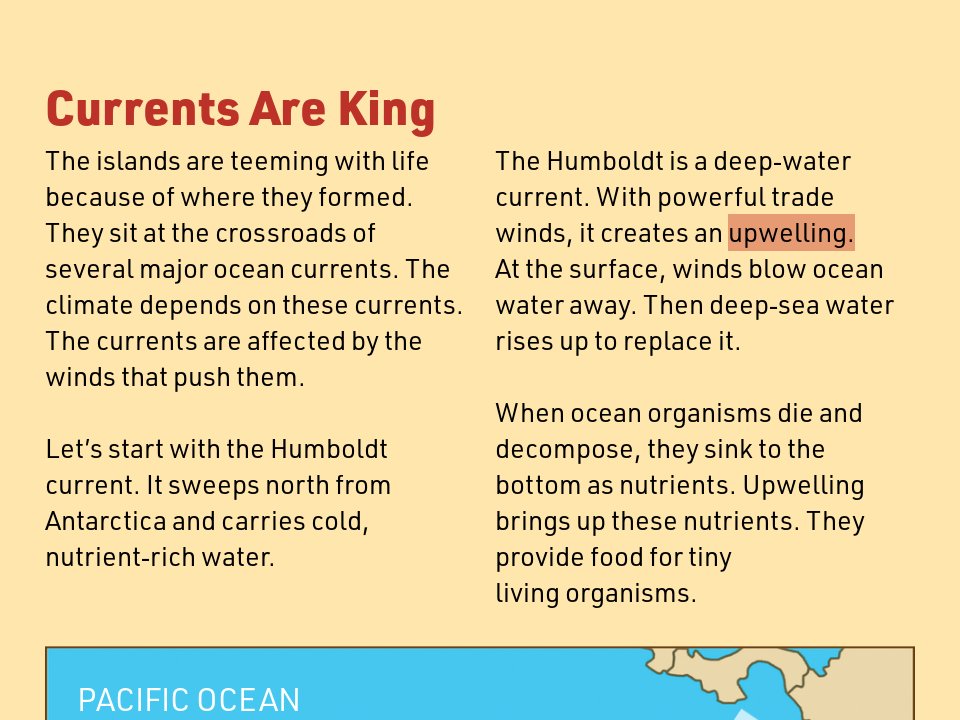 Currents Are King

The islands are teeming with life because of where they formed. They sit at the crossroads of several major ocean currents. The climate depends on these currents. The currents are affected by the winds that push them.

Let's start with the Humboldt current. It sweeps north from Antarctica and carries cold, nutrient-rich water.

The Humboldt is a deep-water current. With powerful trade winds, it creates an upwelling. At the surface, winds blow ocean water away. Then deep-sea water rises up to replace it.

When ocean organisms die and decompose, they sink to the bottom as nutrients. Upwelling brings up these nutrients. They provide food for tiny living organisms.

PACIFIC OCEAN